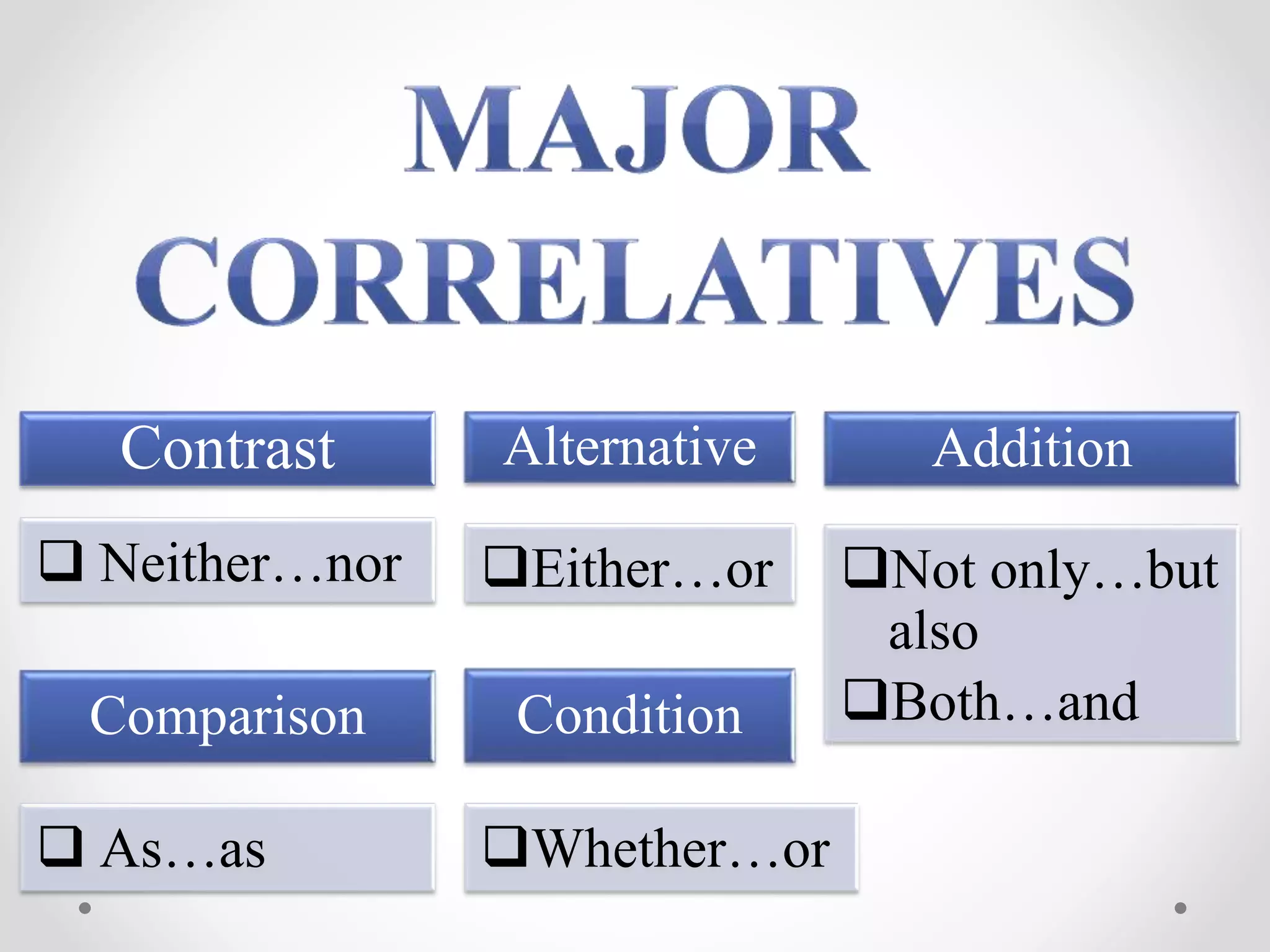 MAJOR CORRELATIVES

Contrast

❑ Neither…nor

Comparison

❑ As…as

Alternative

❑Either…or

Condition

❑Whether…or

Addition

❑Not only…but also

❑Both…and